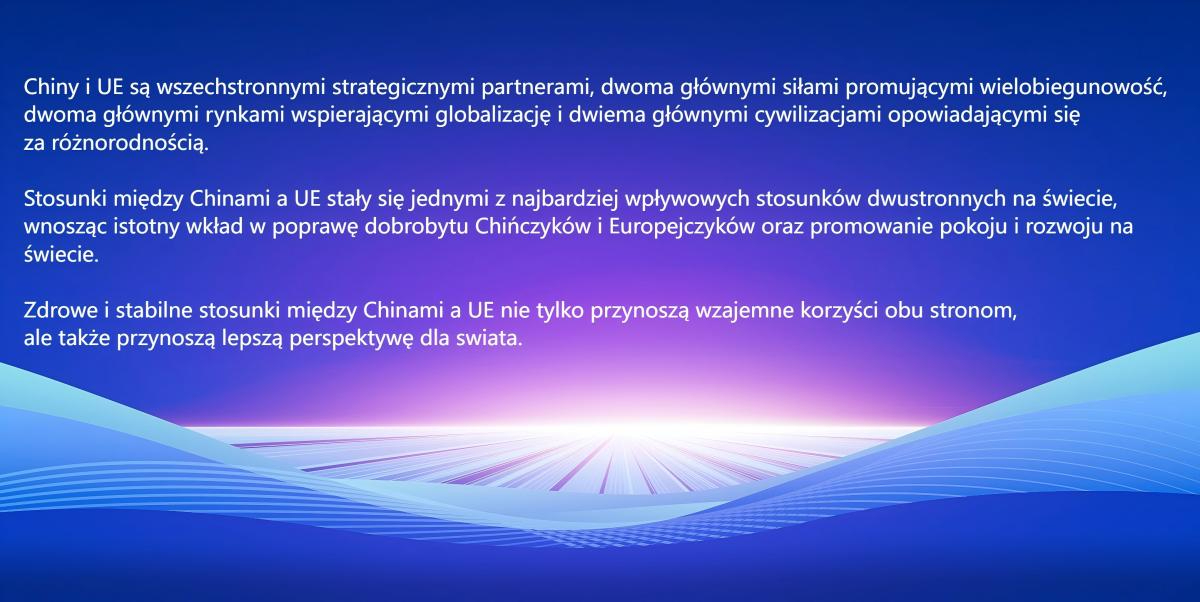 Chiny i UE są wszechstronnymi strategicznymi partnerami, dwoma głównymi siłami promującymi wielobiegunowość, dwoma głównymi rynkami wspierającymi globalizację i dwiema głównymi cywilizacjami opowiadającymi się za różnorodnością.

Stosunki między Chinami a UE stały się jednymi z najbardziej wpływowych stosunków dwustronnych na świecie, wnosząc istotny wkład w poprawę dobrobytu Chińczyków i Europejczyków oraz promowanie pokoju i rozwoju na świecie.

Zdrowe i stabilne stosunki między Chinami a UE nie tylko przynoszą wzajemne korzyści obu stronom, ale także przynoszą lepszą perspektywę dla swiata.